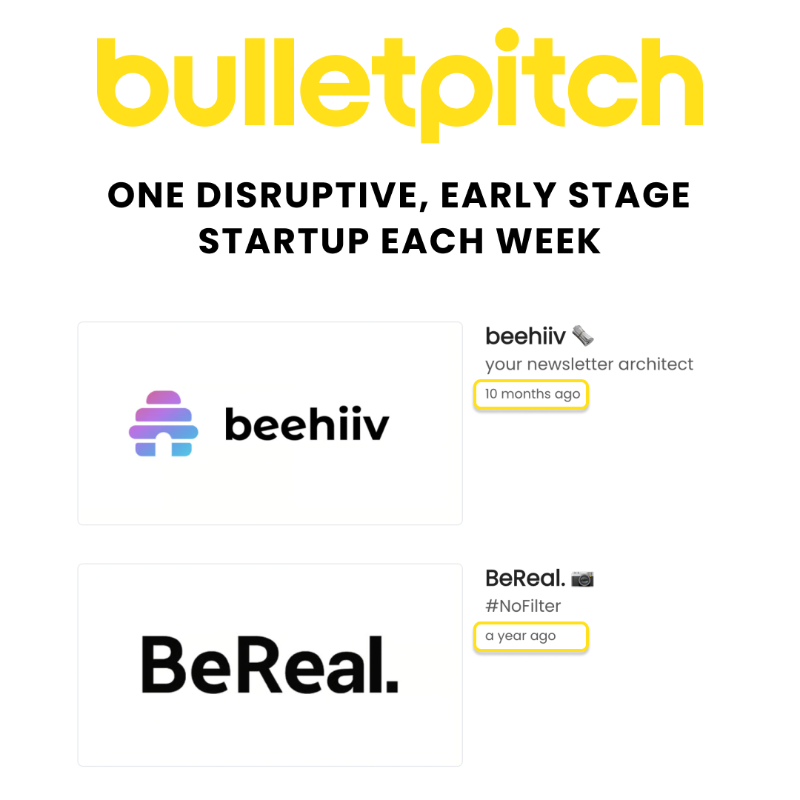 bulletpitch

ONE DISRUPTIVE, EARLY STAGE STARTUP EACH WEEK

beehiiv

beehiiv 🗞️
your newsletter architect
10 months ago

BeReal.

BeReal. 📷
#NoFilter
a year ago